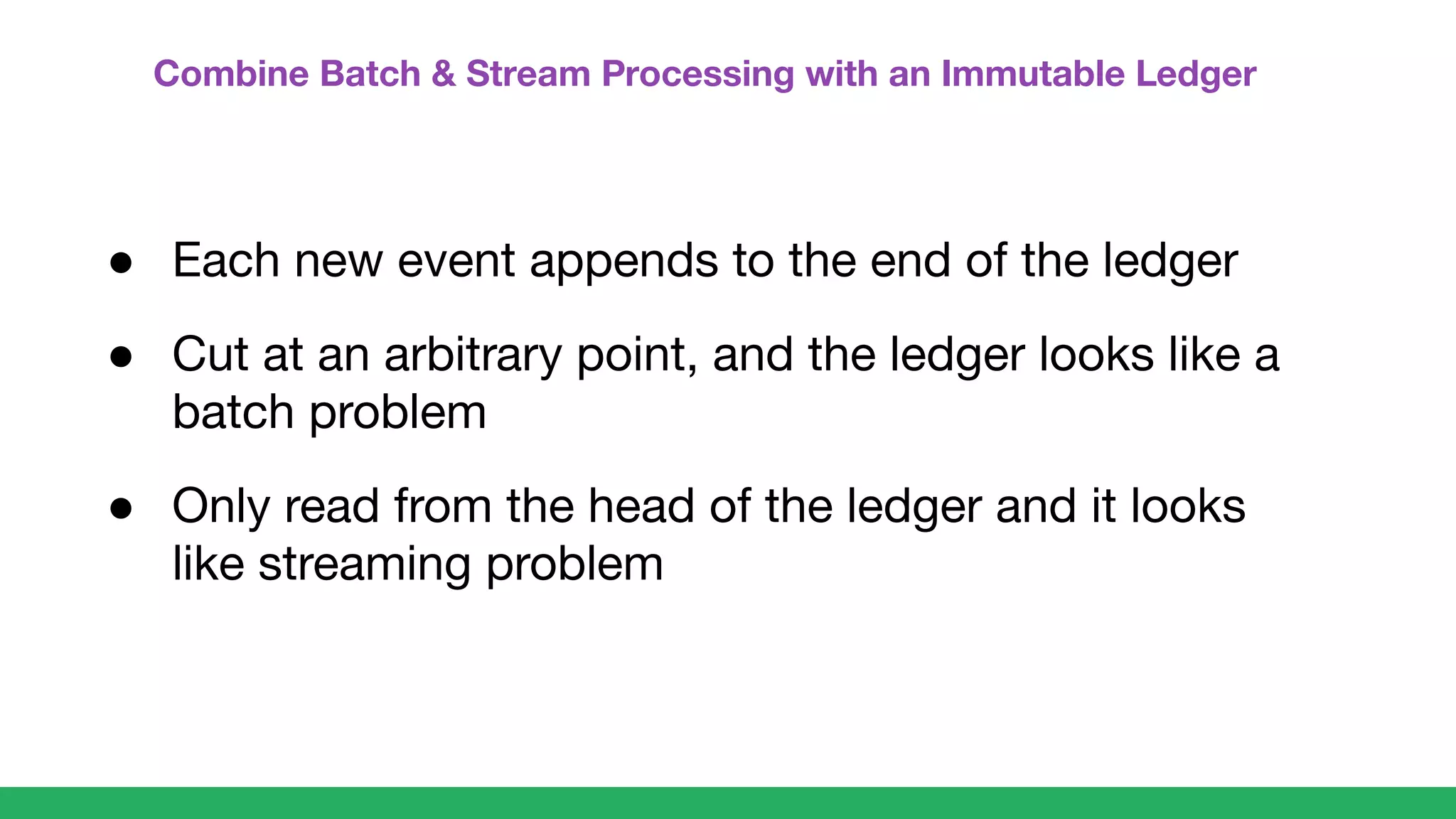 Combine Batch & Stream Processing with an Immutable Ledger

● Each new event appends to the end of the ledger

● Cut at an arbitrary point, and the ledger looks like a batch problem

● Only read from the head of the ledger and it looks like streaming problem